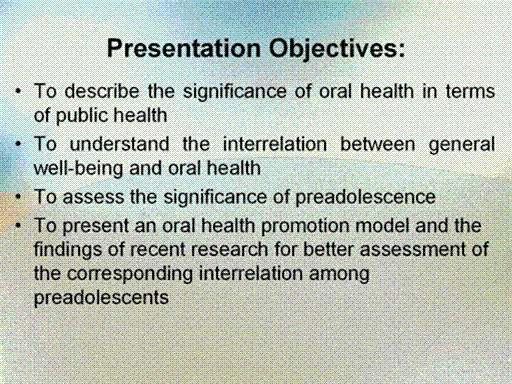 Presentation Objectives:

• To describe the significance of oral health in terms of public health
• To understand the interrelation between general well-being and oral health
• To assess the significance of preadolescence
• To present an oral health promotion model and the findings of recent research for better assessment of the corresponding interrelation among preadolescents